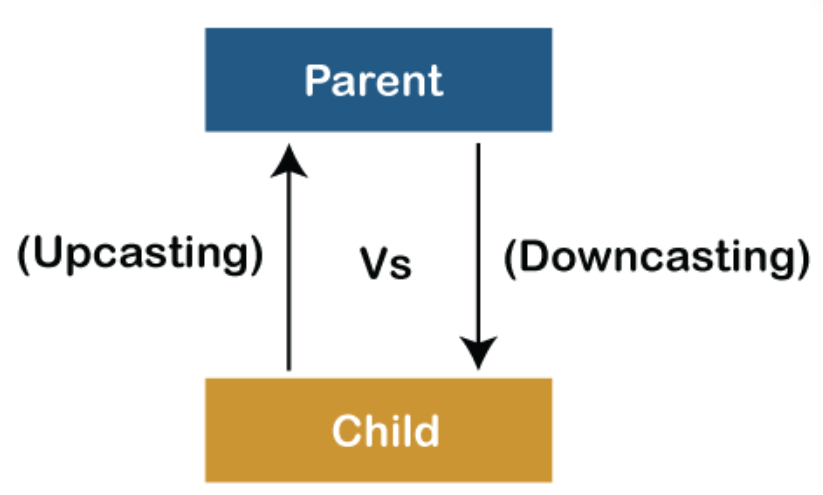 Parent

(Upcasting)

Vs

(Downcasting)

Child